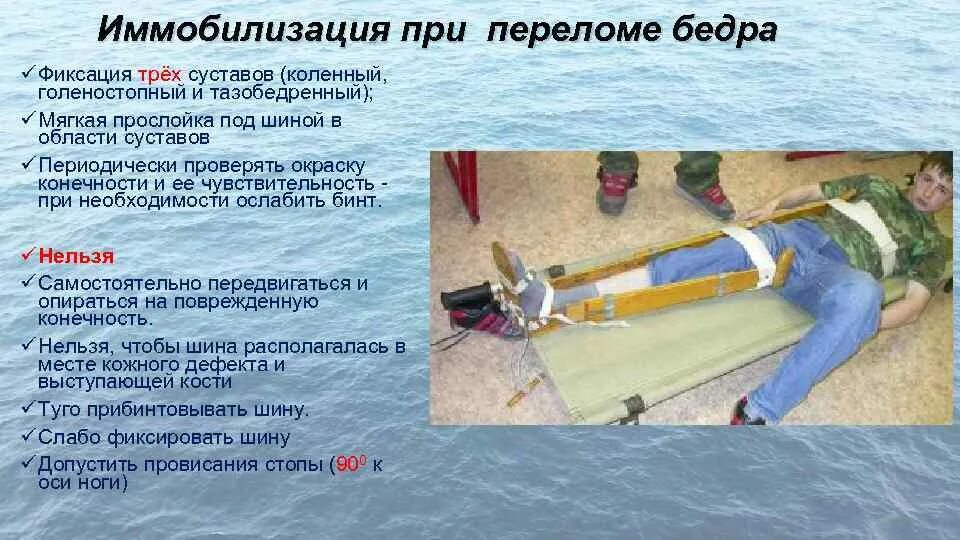 Иммобилизация при переломе бедра

✓Фиксация трёх суставов (коленный, голеностопный и тазобедренный);
✓Мягкая прослойка под шиной в области суставов
✓Периодически проверять окраску конечности и ее чувствительность - при необходимости ослабить бинт.

✓Нельзя
✓Самостоятельно передвигаться и опираться на поврежденную конечность.
✓Нельзя, чтобы шина располагалась в месте кожного дефекта и выступающей кости
✓Туго прибинтовывать шину.
✓Слабо фиксировать шину
✓Допустить провисания стопы ($90^0$ к оси ноги)